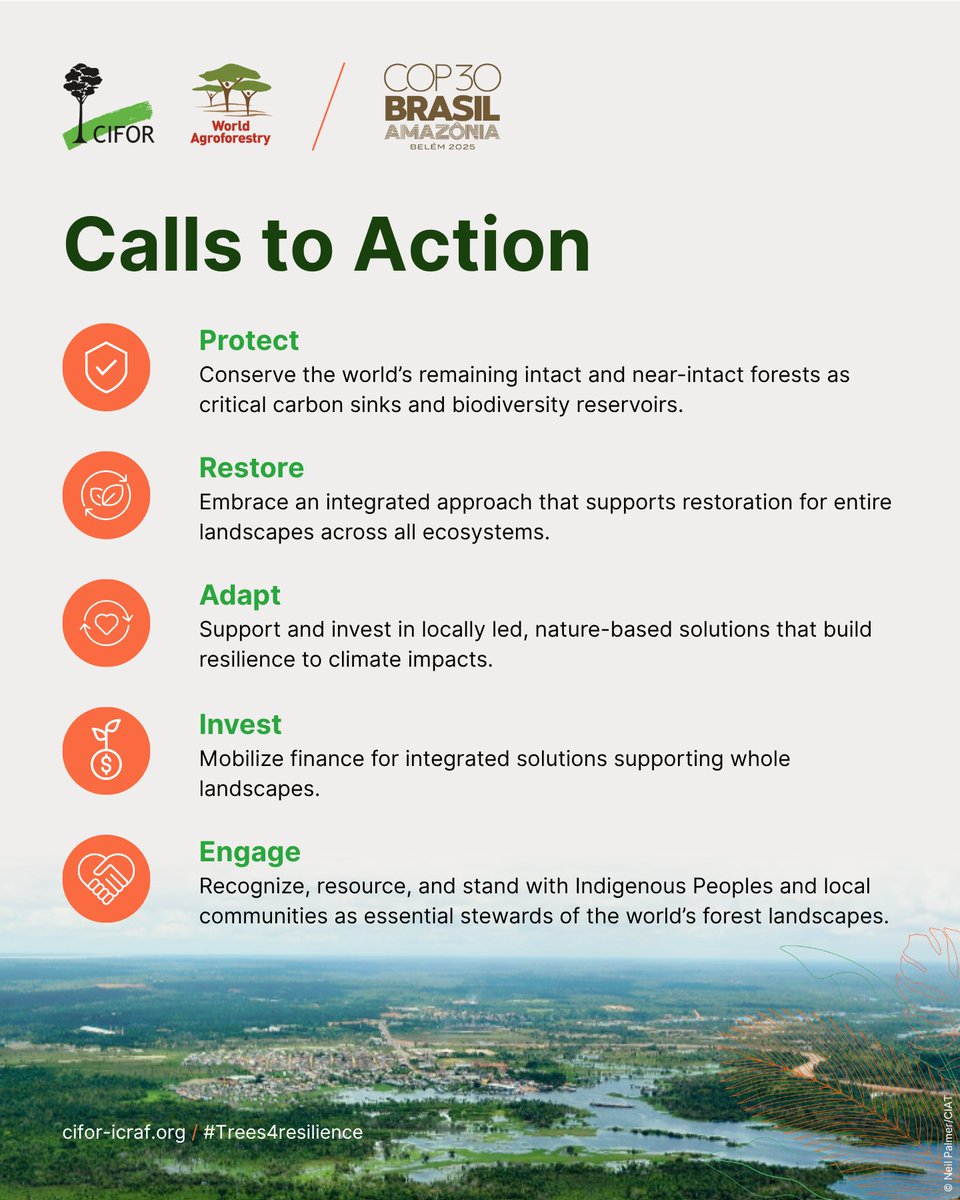 CIFOR

World Agroforestry

COP30 BRASIL AMAZÔNIA BELÉM 2025

Calls to Action

Protect
Conserve the world's remaining intact and near-intact forests as critical carbon sinks and biodiversity reservoirs.

Restore
Embrace an integrated approach that supports restoration for entire landscapes across all ecosystems.

Adapt
Support and invest in locally led, nature-based solutions that build resilience to climate impacts.

Invest
Mobilize finance for integrated solutions supporting whole landscapes.

Engage
Recognize, resource, and stand with Indigenous Peoples and local communities as essential stewards of the world's forest landscapes.

cifor-icraf.org / #Trees4resilience

© Neil Palmer/CIAT